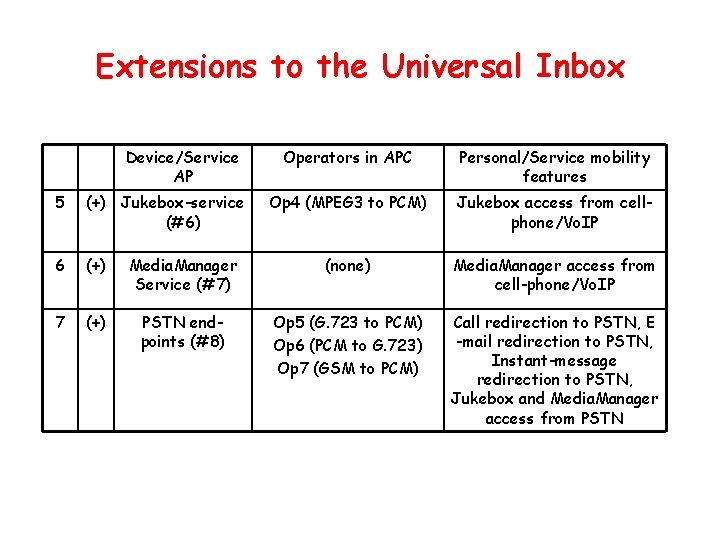 Extensions to the Universal Inbox

| | | Device/Service AP | Operators in APC | Personal/Service mobility features |
|---|---|---|---|---|
| 5 | (+) | Jukebox-service (#6) | Op4 (MPEG3 to PCM) | Jukebox access from cell-phone/VoIP |
| 6 | (+) | MediaManager Service (#7) | (none) | MediaManager access from cell-phone/VoIP |
| 7 | (+) | PSTN end-points (#8) | Op5 (G.723 to PCM) Op6 (PCM to G.723) Op7 (GSM to PCM) | Call redirection to PSTN, E-mail redirection to PSTN, Instant-message redirection to PSTN, Jukebox and MediaManager access from PSTN |